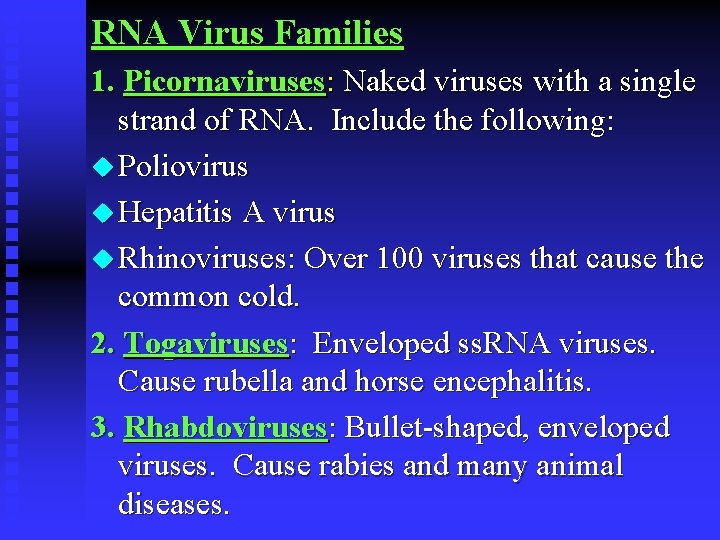 RNA Virus Families

1. Picornaviruses: Naked viruses with a single strand of RNA. Include the following:

◆ Poliovirus

◆ Hepatitis A virus

◆ Rhinoviruses: Over 100 viruses that cause the common cold.

2. Togaviruses: Enveloped ssRNA viruses. Cause rubella and horse encephalitis.

3. Rhabdoviruses: Bullet-shaped, enveloped viruses. Cause rabies and many animal diseases.